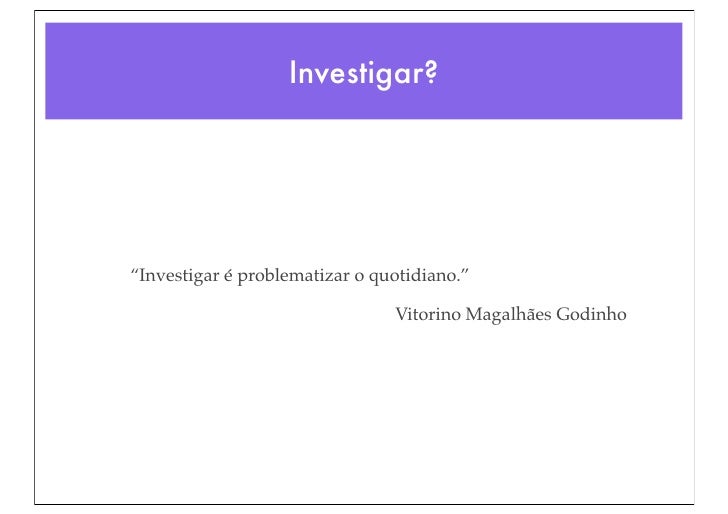 Investigar?

“Investigar é problematizar o quotidiano.”

Vitorino Magalhães Godinho